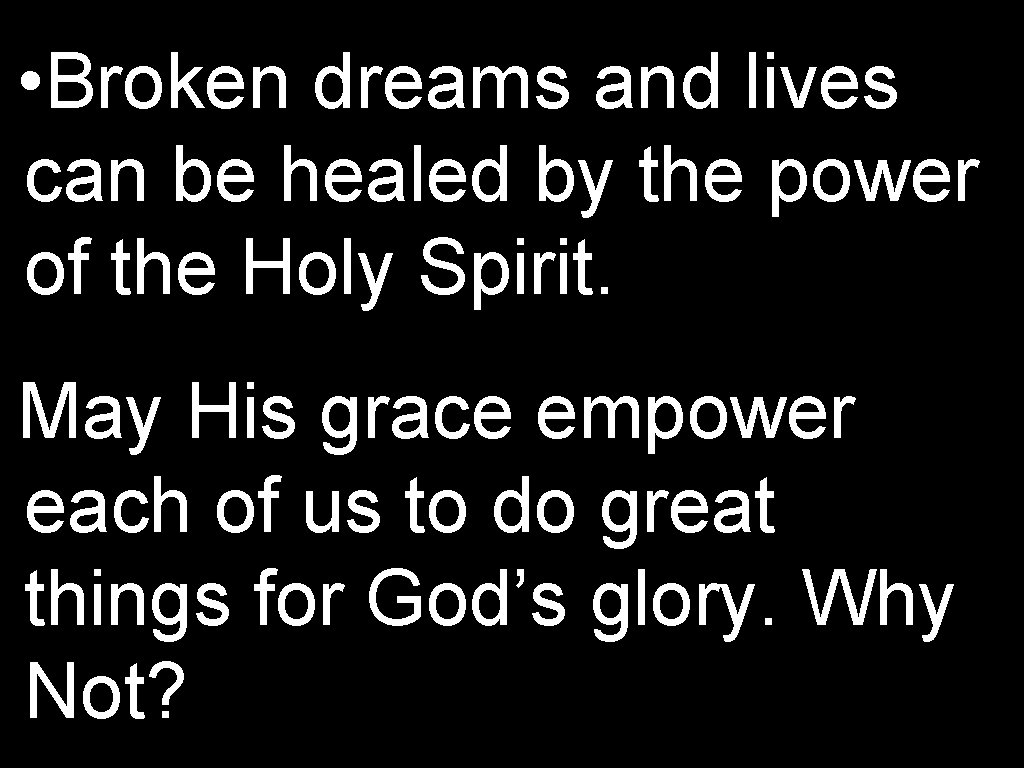 • Broken dreams and lives can be healed by the power of the Holy Spirit.

May His grace empower each of us to do great things for God's glory. Why Not?